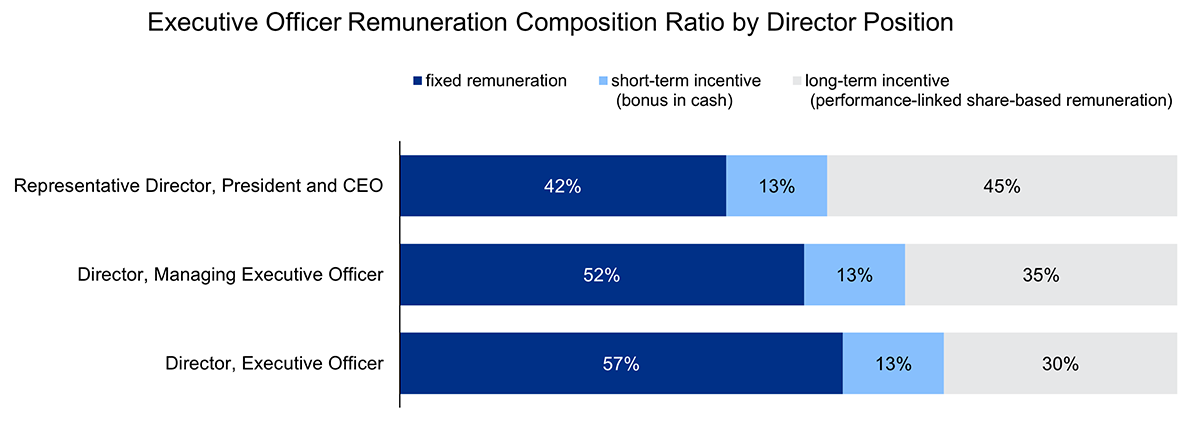 Executive Officer Remuneration Composition Ratio by Director Position

fixed remuneration
short-term incentive (bonus in cash)
long-term incentive (performance-linked share-based remuneration)

Representative Director, President and CEO 42% 13% 45%

Director, Managing Executive Officer 52% 13% 35%

Director, Executive Officer 57% 13% 30%